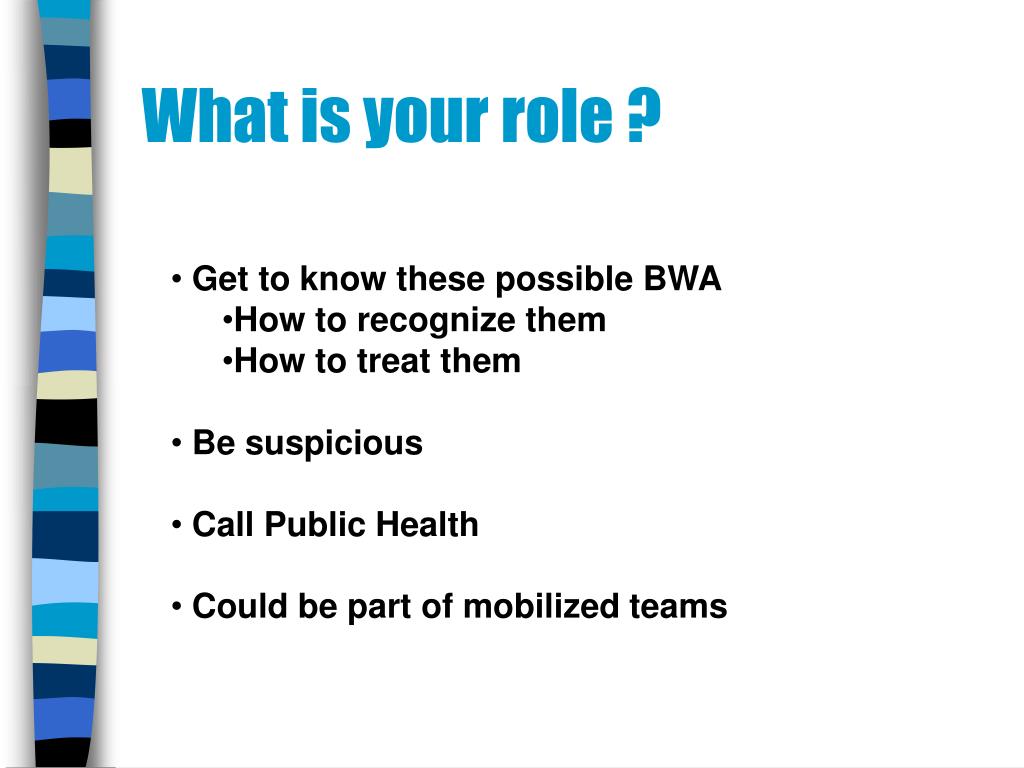 What is your role ?

• Get to know these possible BWA
•How to recognize them
•How to treat them

• Be suspicious

• Call Public Health

• Could be part of mobilized teams